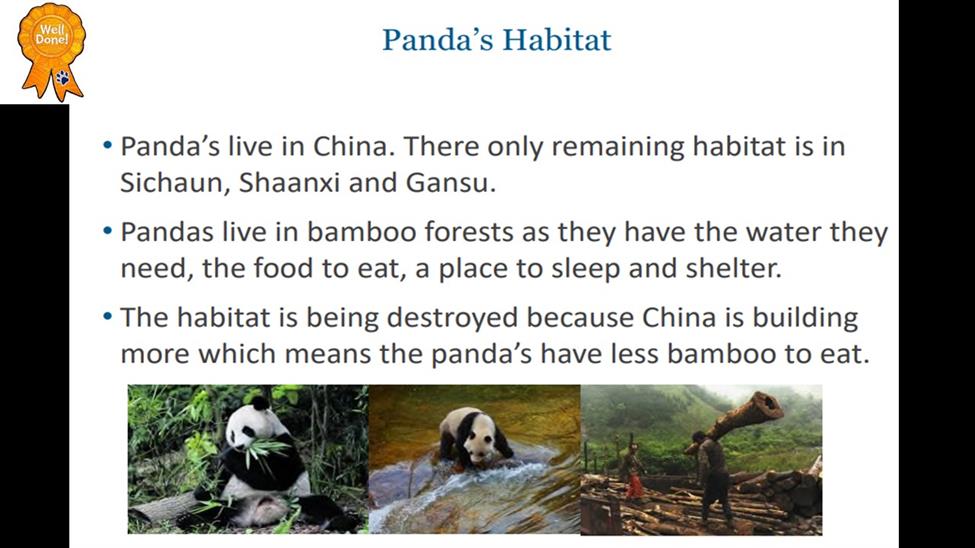 Well Done!

Panda's Habitat

• Panda's live in China. There only remaining habitat is in Sichaun, Shaanxi and Gansu.

• Pandas live in bamboo forests as they have the water they need, the food to eat, a place to sleep and shelter.

• The habitat is being destroyed because China is building more which means the panda's have less bamboo to eat.